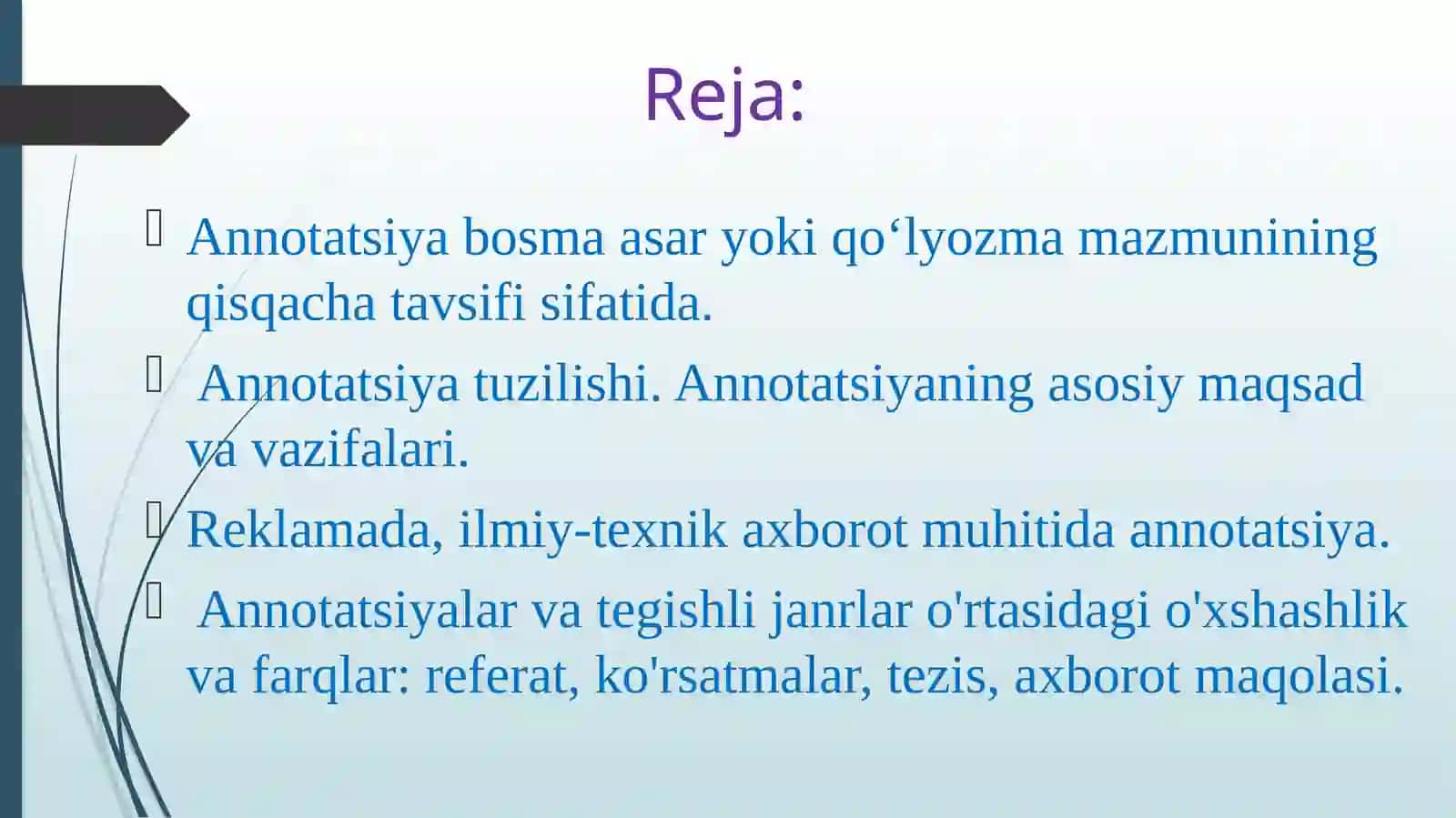 Reja:

Annotatsiya bosma asar yoki qo‘lyozma mazmunining qisqacha tavsifi sifatida.

Annotatsiya tuzilishi. Annotatsiyaning asosiy maqsad va vazifalari.

Reklamada, ilmiy-texnik axborot muhitida annotatsiya.

Annotatsiyalar va tegishli janrlar o'rtasidagi o'xshashlik va farqlar: referat, ko'rsatmalar, tezis, axborot maqolasi.